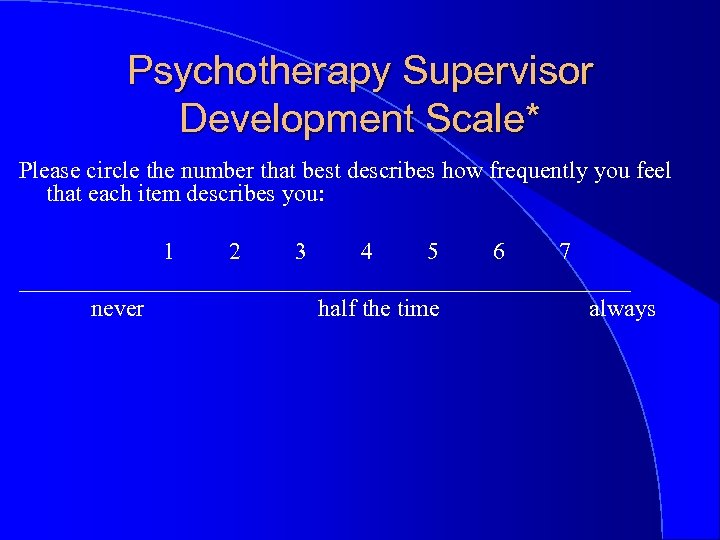 Psychotherapy Supervisor Development Scale*

Please circle the number that best describes how frequently you feel that each item describes you:

1 2 3 4 5 6 7

never half the time always